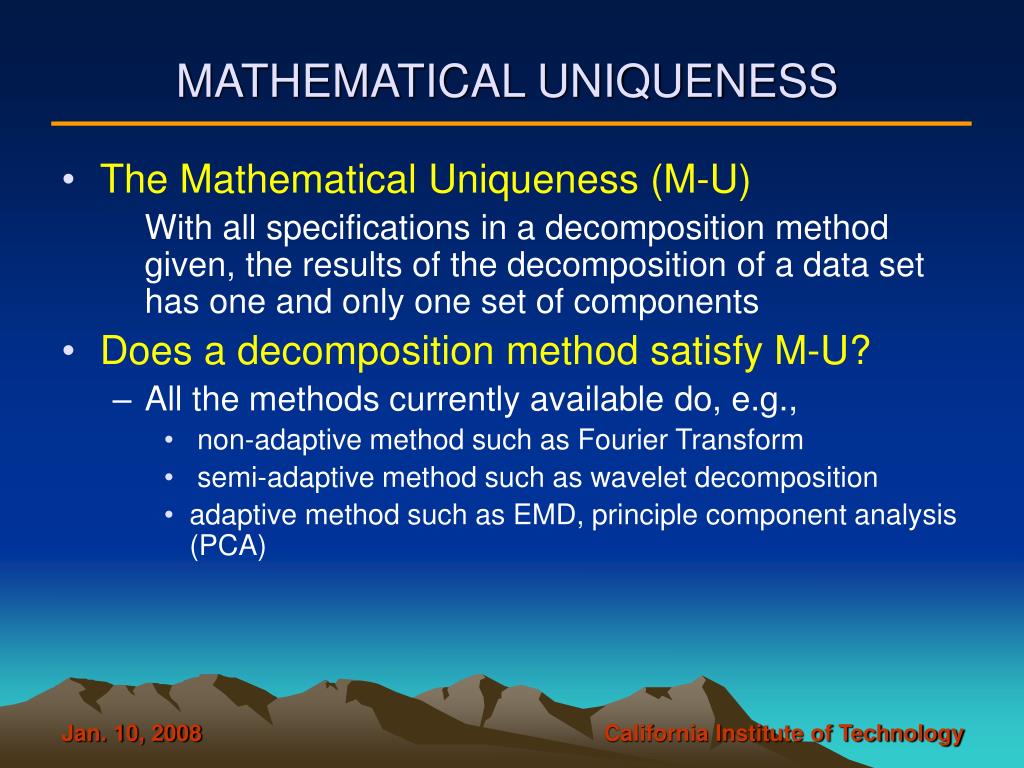 MATHEMATICAL UNIQUENESS

• The Mathematical Uniqueness (M-U)

With all specifications in a decomposition method given, the results of the decomposition of a data set has one and only one set of components

• Does a decomposition method satisfy M-U?

– All the methods currently available do, e.g.,

• non-adaptive method such as Fourier Transform

• semi-adaptive method such as wavelet decomposition

• adaptive method such as EMD, principle component analysis (PCA)

Jan. 10, 2008

California Institute of Technology